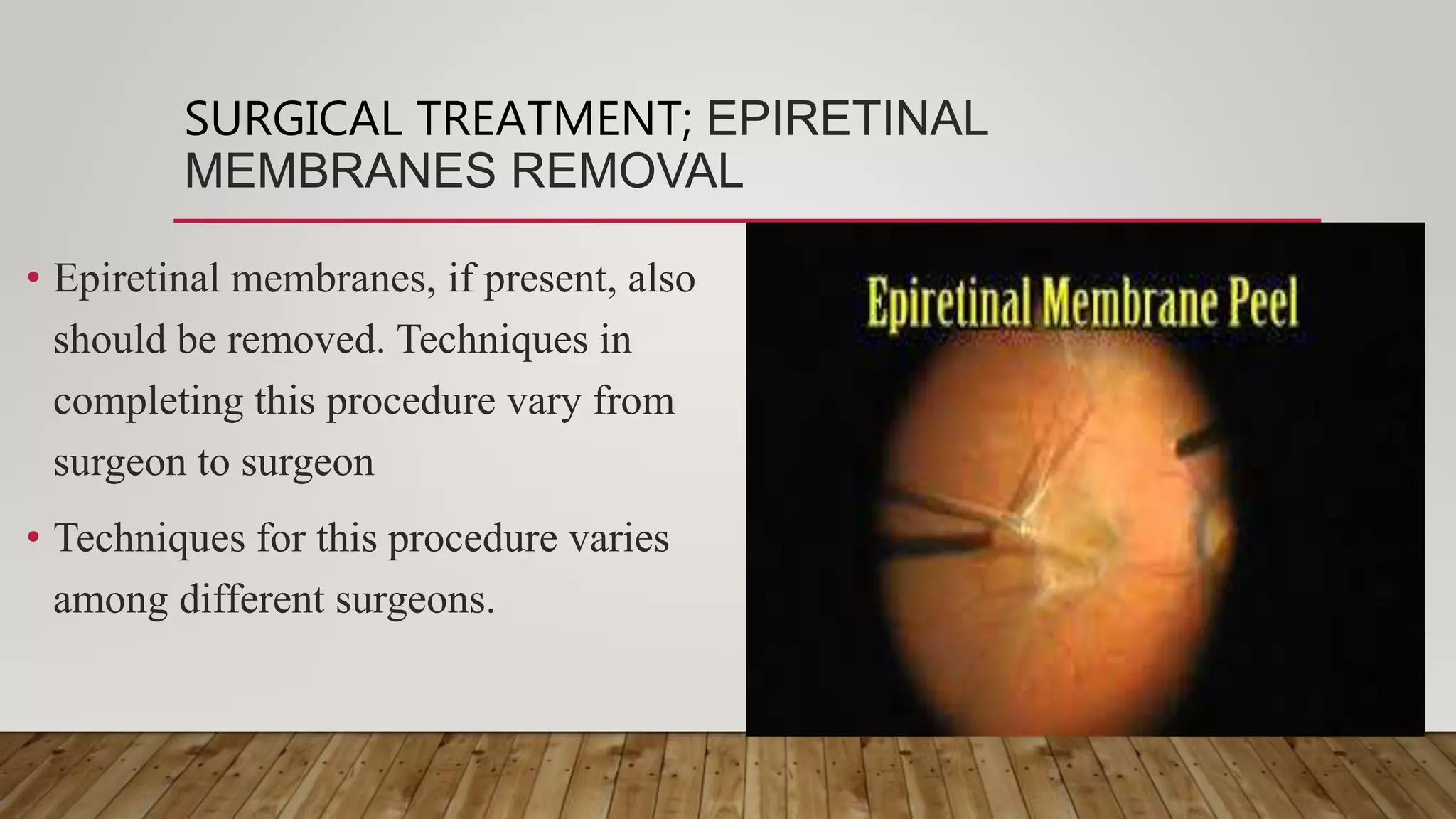 SURGICAL TREATMENT; EPIRETINAL MEMBRANES REMOVAL

• Epiretinal membranes, if present, also should be removed. Techniques in completing this procedure vary from surgeon to surgeon

• Techniques for this procedure varies among different surgeons.

Epiretinal Membrane Peel